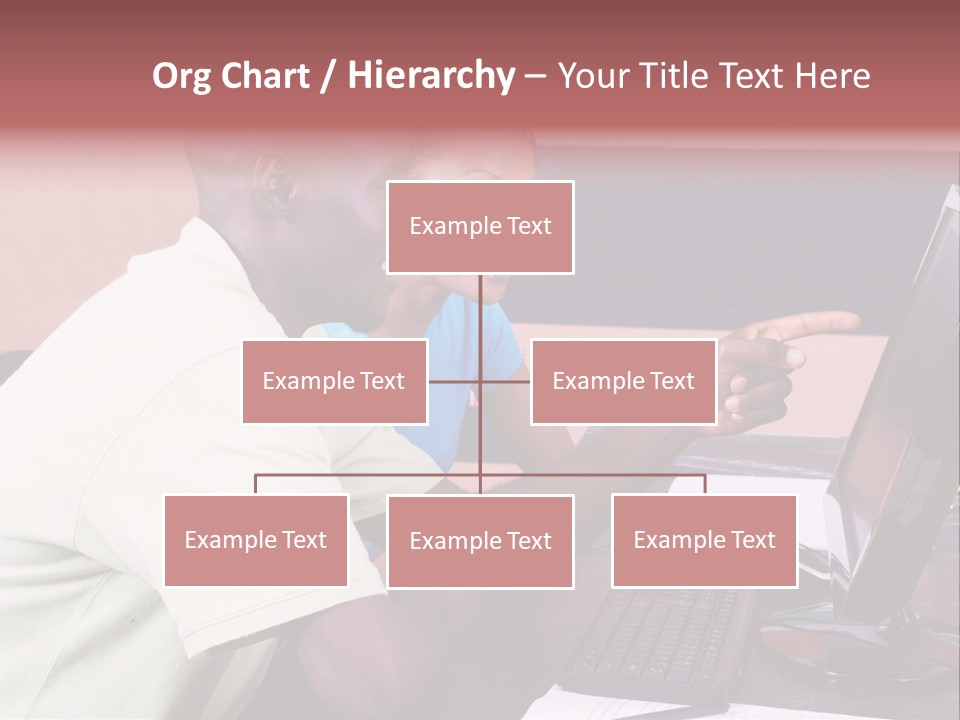 Org Chart / Hierarchy – Your Title Text Here

Example Text

Example Text

Example Text

Example Text

Example Text

Example Text